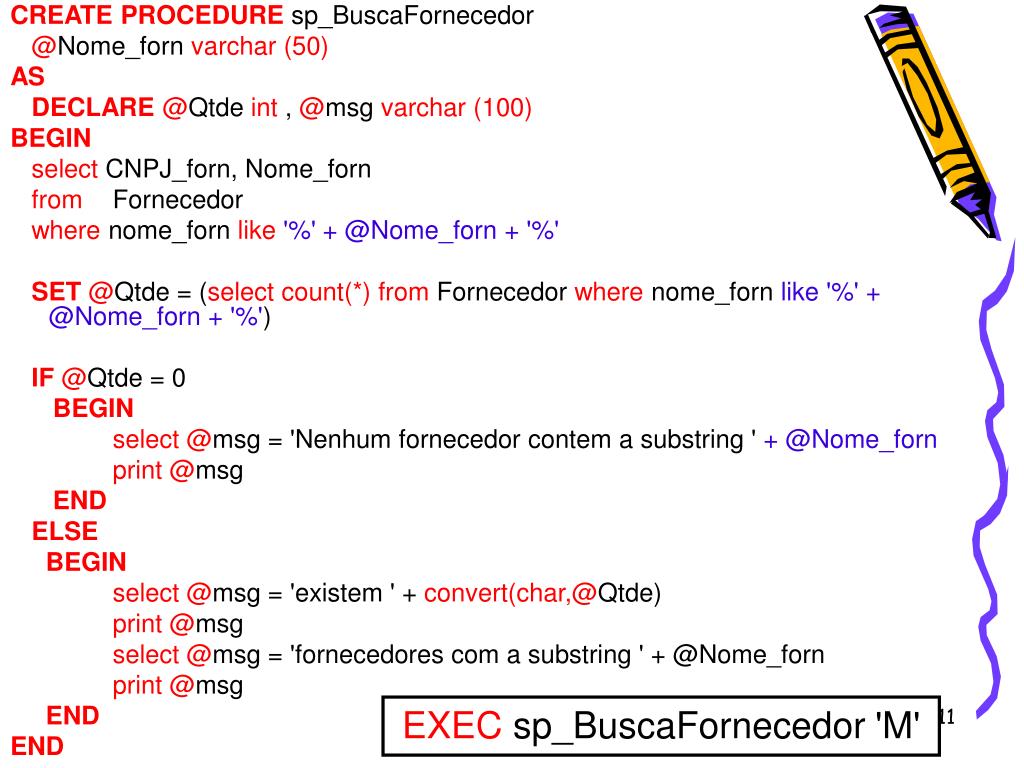 CREATE PROCEDURE sp_BuscaFornecedor
@Nome_forn varchar (50)
AS
DECLARE @Qtde int , @msg varchar (100)
BEGIN
select CNPJ_forn, Nome_forn
from Fornecedor
where nome_forn like '%' + @Nome_forn + '%'

SET @Qtde = (select count(*) from Fornecedor where nome_forn like '%' + @Nome_forn + '%')

IF @Qtde = 0
BEGIN
select @msg = 'Nenhum fornecedor contem a substring ' + @Nome_forn
print @msg
END
ELSE
BEGIN
select @msg = 'existem ' + convert(char,@Qtde)
print @msg
select @msg = 'fornecedores com a substring ' + @Nome_forn
print @msg
END
END

EXEC sp_BuscaFornecedor 'M'

11